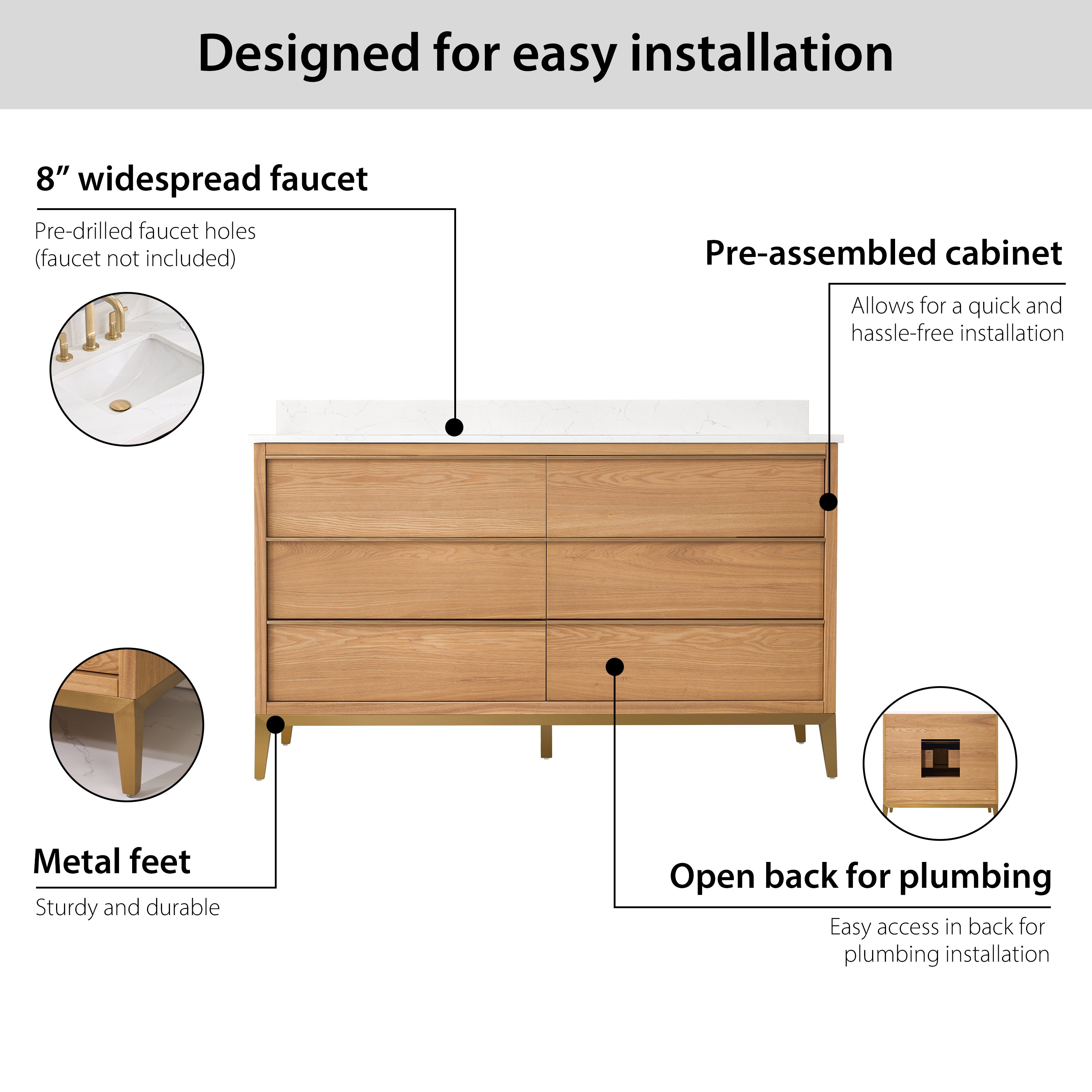 Designed for easy installation

8” widespread faucet

Pre-drilled faucet holes (faucet not included)

Pre-assembled cabinet

Allows for a quick and hassle-free installation

Metal feet

Sturdy and durable

Open back for plumbing

Easy access in back for plumbing installation